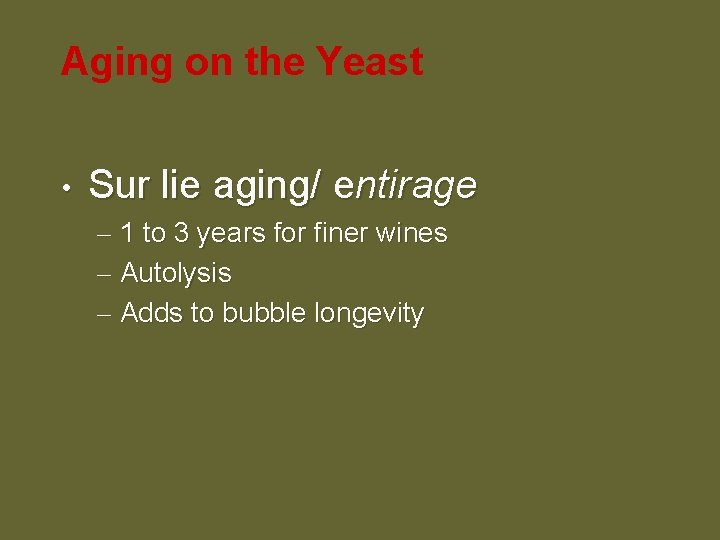 Aging on the Yeast

• Sur lie aging/ entirage
  – 1 to 3 years for finer wines
  – Autolysis
  – Adds to bubble longevity